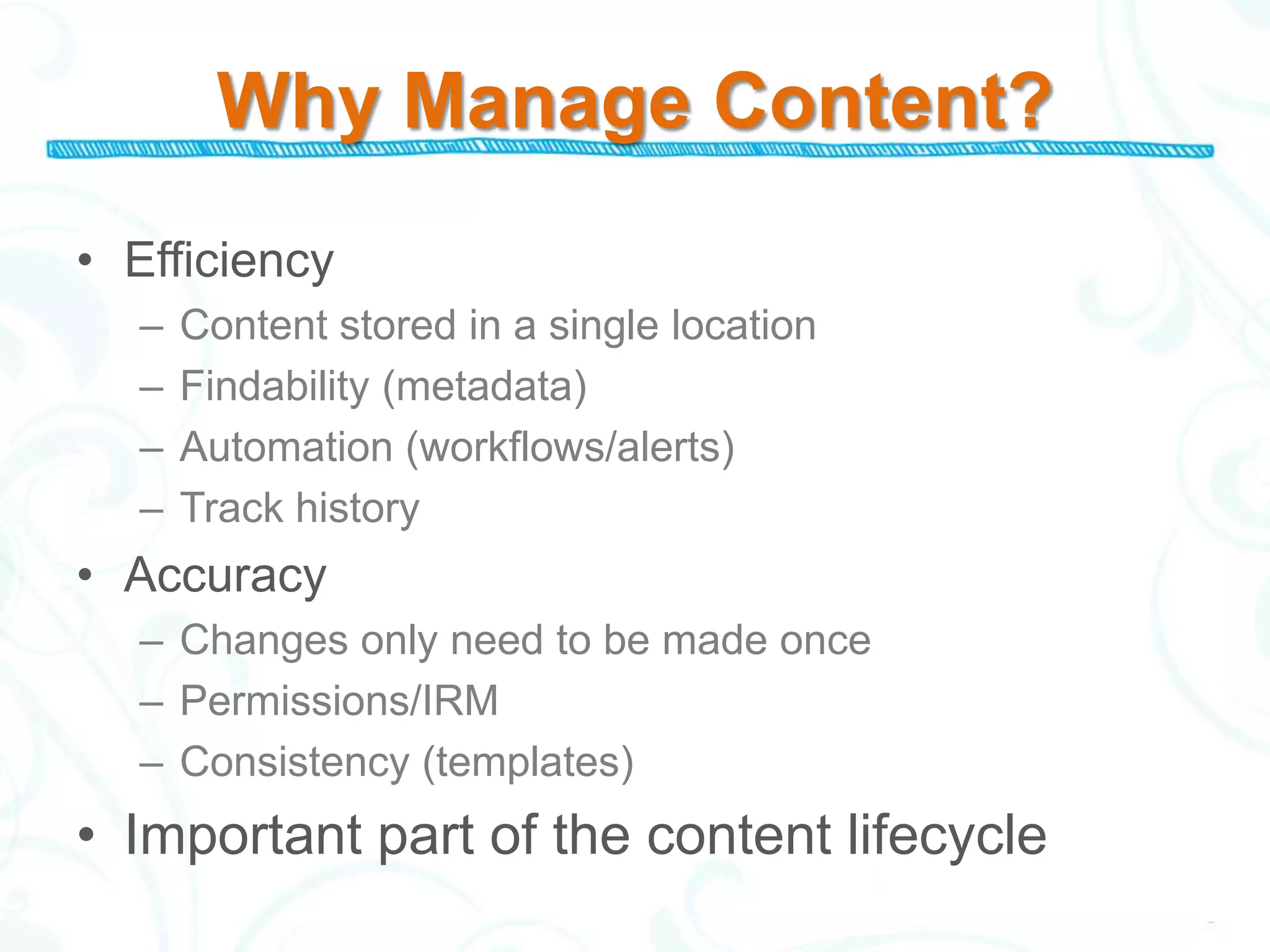 Why Manage Content?

• Efficiency
– Content stored in a single location
– Findability (metadata)
– Automation (workflows/alerts)
– Track history
• Accuracy
– Changes only need to be made once
– Permissions/IRM
– Consistency (templates)
• Important part of the content lifecycle